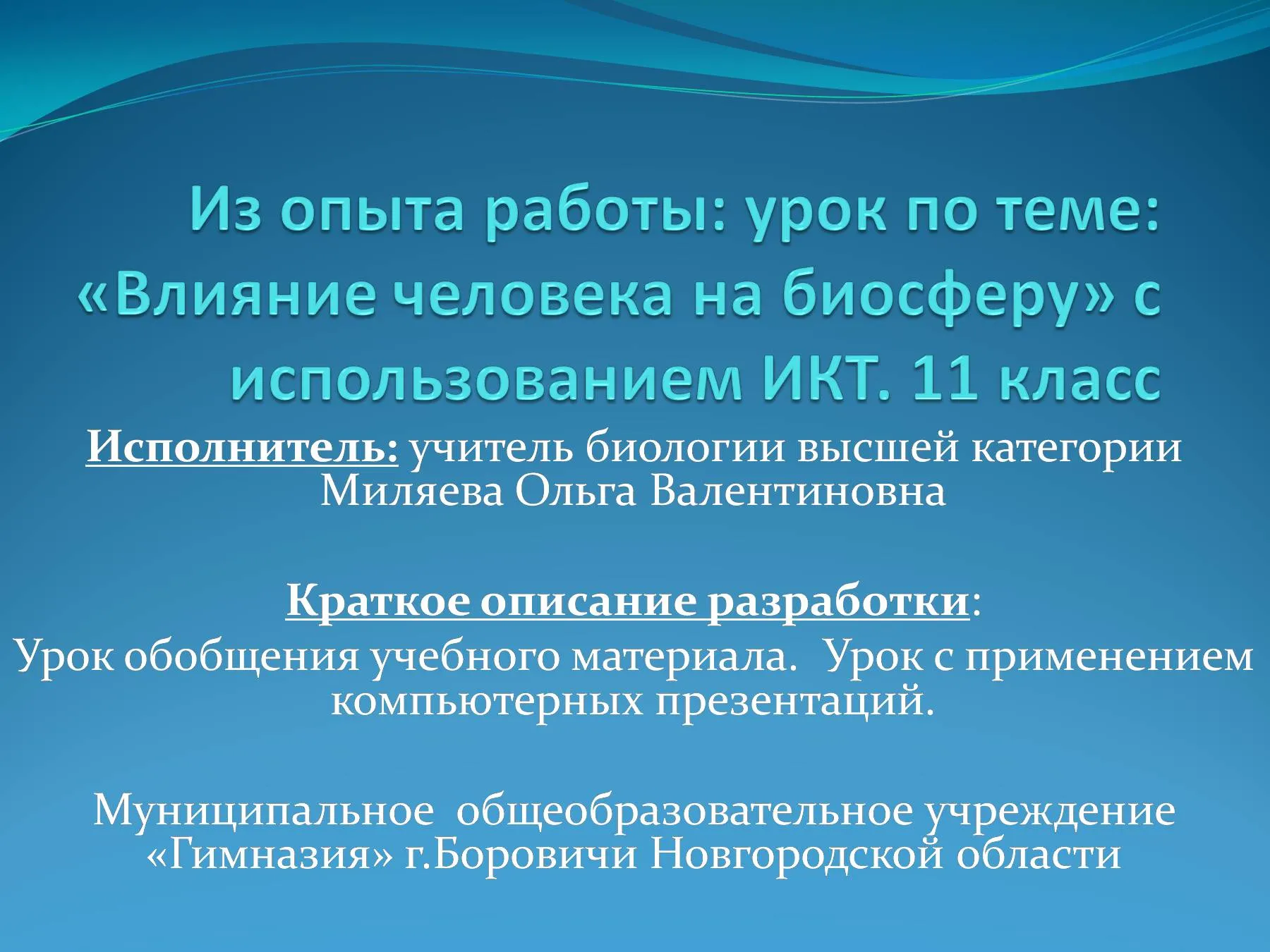 Из опыта работы: урок по теме: «Влияние человека на биосферу» с использованием ИКТ. 11 класс

Исполнитель: учитель биологии высшей категории Миляева Ольга Валентиновна

Краткое описание разработки:
Урок обобщения учебного материала. Урок с применением компьютерных презентаций.

Муниципальное общеобразовательное учреждение «Гимназия» г.Боровичи Новгородской области